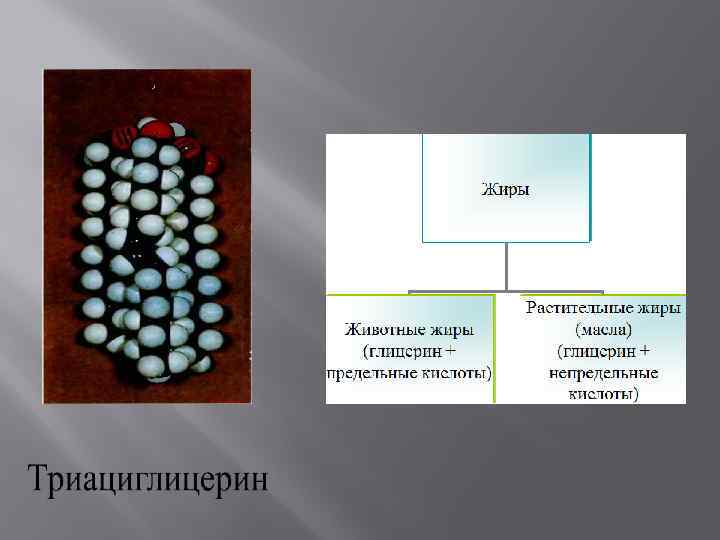 Жиры

Животные жиры (глицерин + предельные кислоты)

Растительные жиры (масла) (глицерин + непредельные кислоты)

Триациглицерин